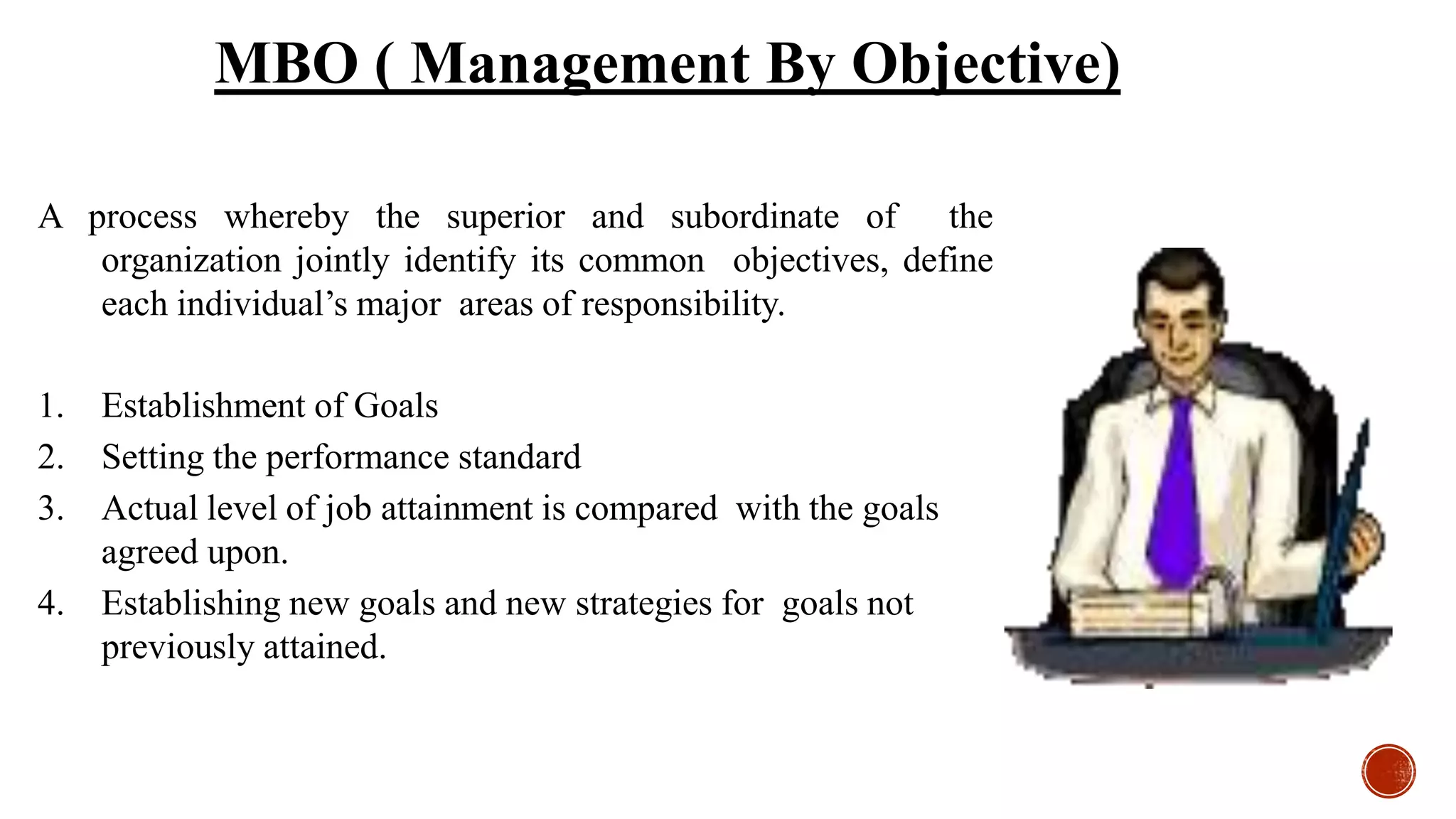 MBO ( Management By Objective)

A process whereby the superior and subordinate of the organization jointly identify its common objectives, define each individual’s major areas of responsibility.

1. Establishment of Goals
2. Setting the performance standard
3. Actual level of job attainment is compared with the goals agreed upon.
4. Establishing new goals and new strategies for goals not previously attained.